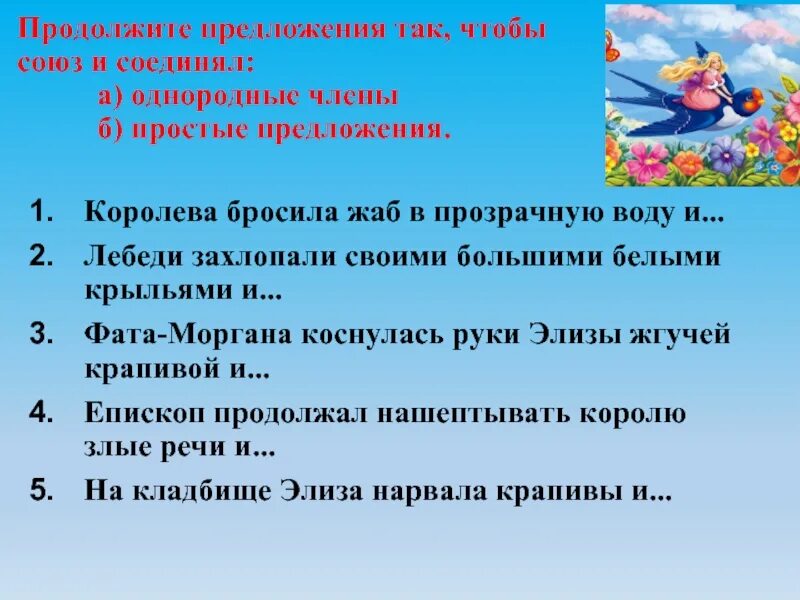 Продолжите предложения так, чтобы союз и соединял:
а) однородные члены
б) простые предложения.

1. Королева бросила жаб в прозрачную воду и...
2. Лебеди захлопали своими большими белыми крыльями и...
3. Фата-Моргана коснулась руки Элизы жгучей крапивой и...
4. Епископ продолжал нашептывать королю злые речи и...
5. На кладбище Элиза нарвала крапивы и...